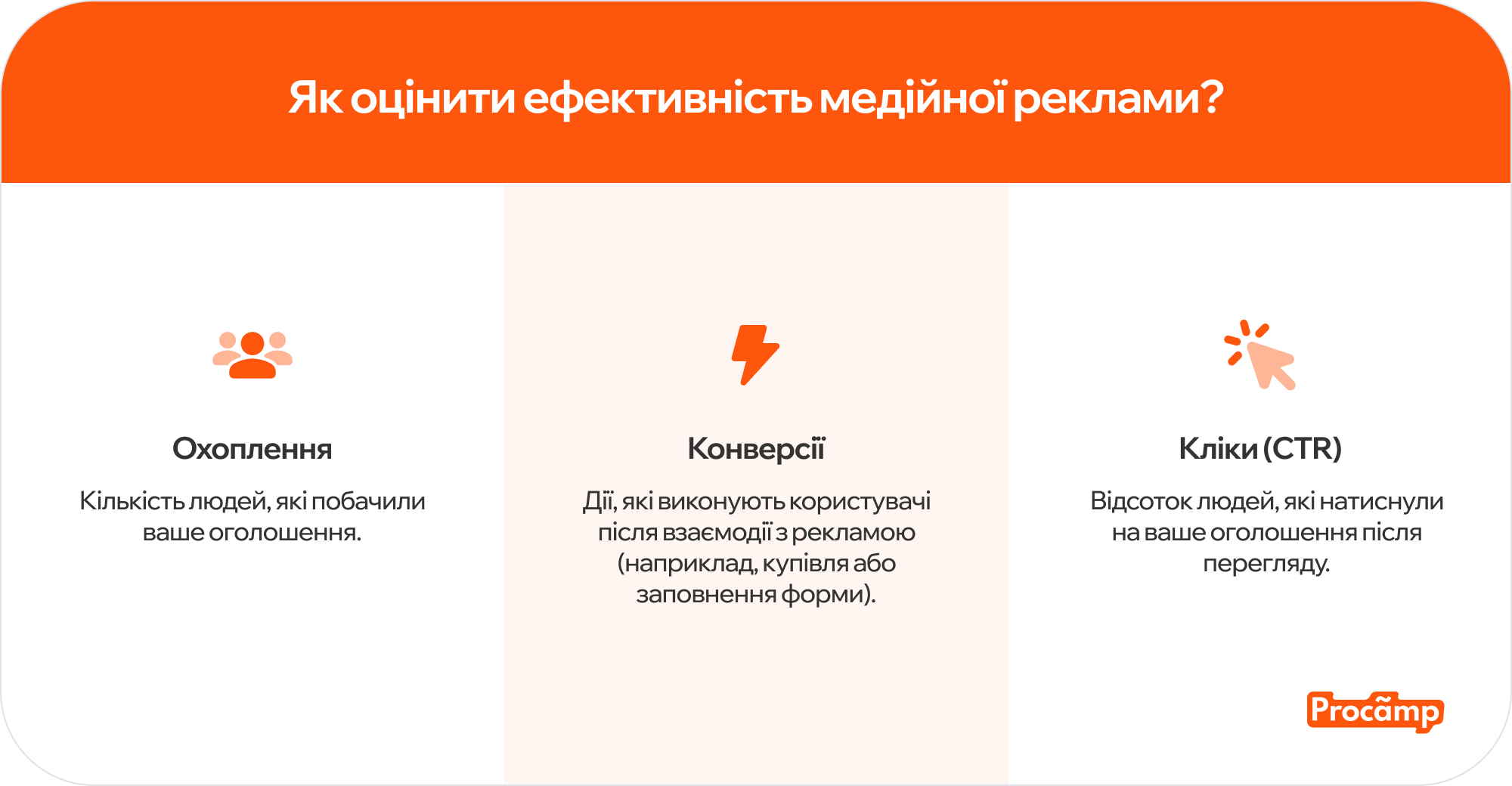 Як оцінити ефективність медійної реклами?

Охоплення

Кількість людей, які побачили ваше оголошення.

Конверсії

Дії, які виконують користувачі після взаємодії з рекламою (наприклад, купівля або заповнення форми).

Кліки (CTR)

Відсоток людей, які натиснули на ваше оголошення після перегляду.

Procamp